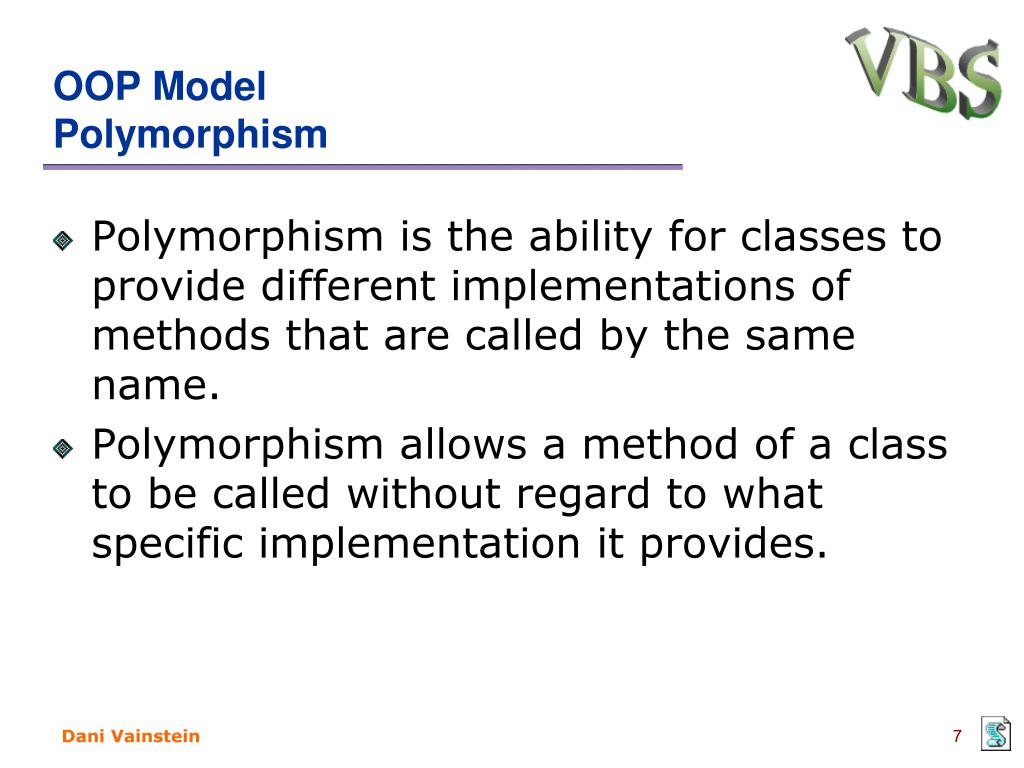 OOP Model
Polymorphism

VBS

Polymorphism is the ability for classes to provide different implementations of methods that are called by the same name.

Polymorphism allows a method of a class to be called without regard to what specific implementation it provides.

Dani Vainstein

7